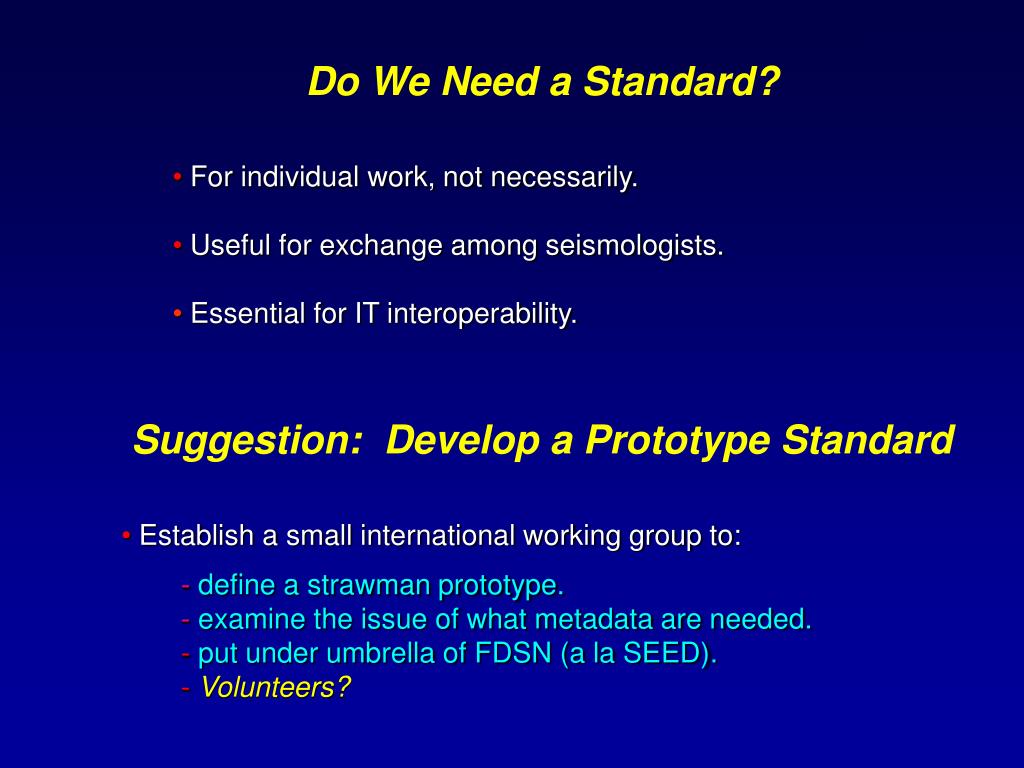 Do We Need a Standard?

• For individual work, not necessarily.

• Useful for exchange among seismologists.

• Essential for IT interoperability.

Suggestion: Develop a Prototype Standard

• Establish a small international working group to:

- define a strawman prototype.
- examine the issue of what metadata are needed.
- put under umbrella of FDSN (a la SEED).
- Volunteers?